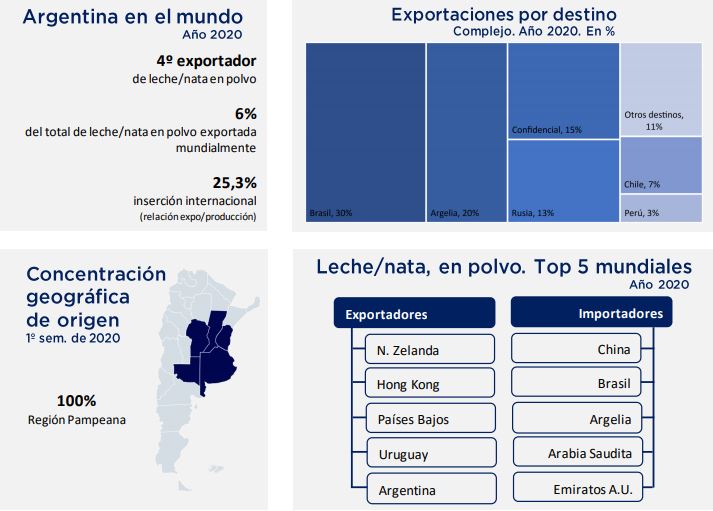 Argentina en el mundo
Año 2020

4º exportador
de leche/nata en polvo

6%
del total de leche/nata en polvo exportada mundialmente

25,3%
inserción internacional
(relación expo/producción)

Exportaciones por destino
Complejo. Año 2020. En %

Brasil, 30%
Argelia, 20%
Confidencial, 15%
Rusia, 13%
Otros destinos, 11%
Chile, 7%
Perú, 3%

Concentración geográfica de origen
1º sem. de 2020

100%
Región Pampeana

Leche/nata, en polvo. Top 5 mundiales
Año 2020

Exportadores
N. Zelanda
Hong Kong
Países Bajos
Uruguay
Argentina

Importadores
China
Brasil
Argelia
Arabia Saudita
Emiratos A.U.